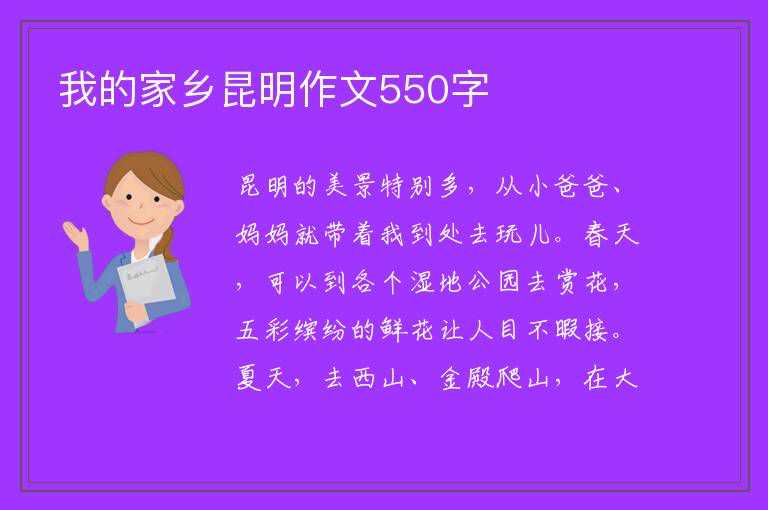 我的家乡昆明作文550字

昆明的美景特别多，从小爸爸、妈妈就带着我到处去玩儿。春天，可以到各个湿地公园去赏花，五彩缤纷的鲜花让人目不暇接。夏天，去西山、金殿爬山，在大